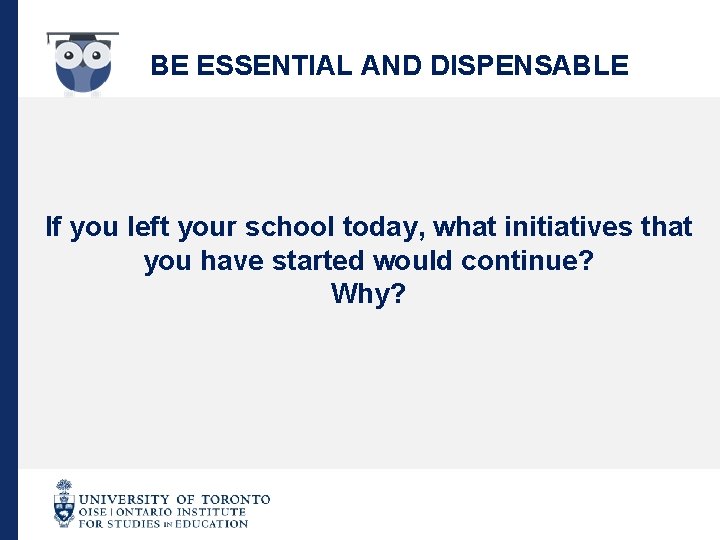 BE ESSENTIAL AND DISPENSABLE

If you left your school today, what initiatives that you have started would continue?
Why?

UNIVERSITY OF TORONTO
OISE | ONTARIO INSTITUTE
FOR STUDIES IN EDUCATION